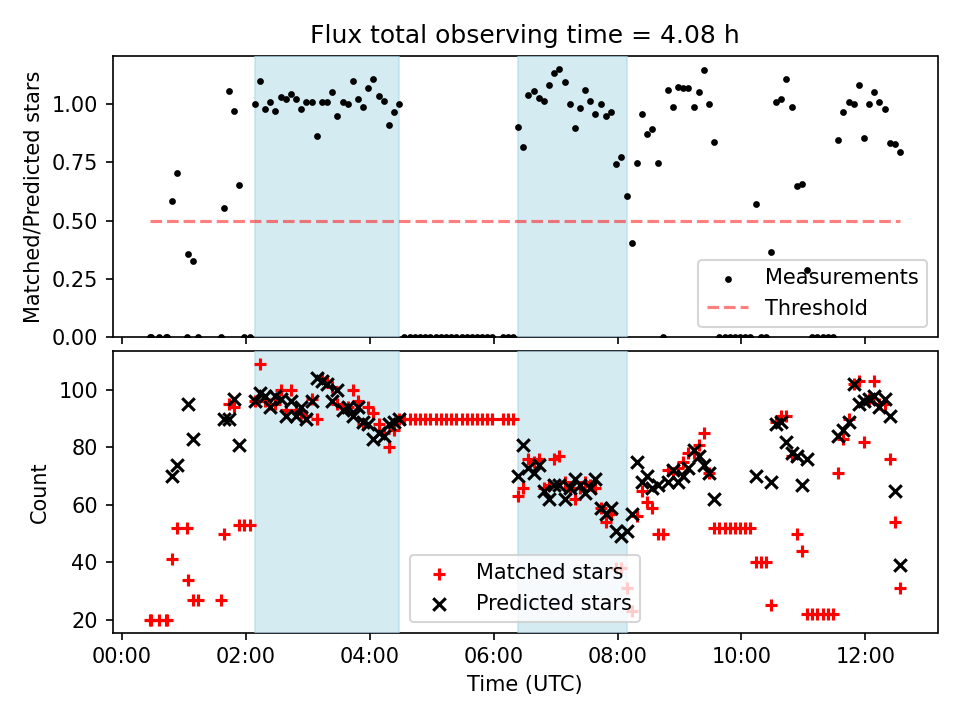 Flux total observing time = 4.08 h

Matched/Predicted stars

1.00
0.75
0.50
0.25
0.00

Measurements
Threshold

Count

100
80
60
40
20

Matched stars
Predicted stars

00:00
02:00
04:00
06:00
08:00
10:00
12:00

Time (UTC)